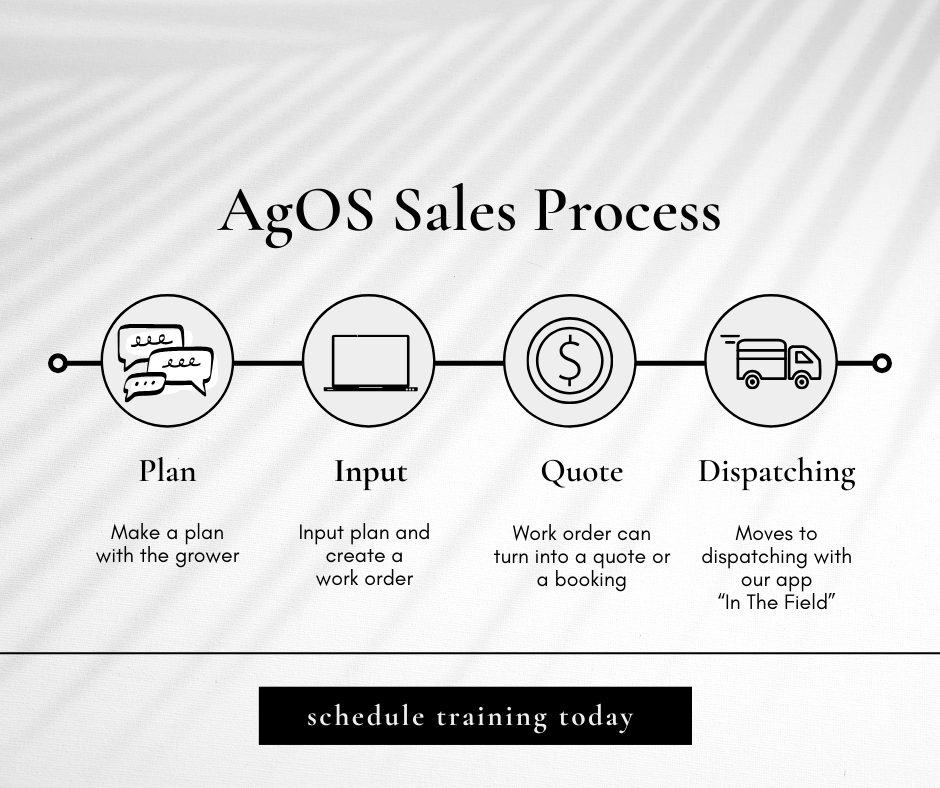 AgOS Sales Process

$

Plan

Make a plan with the grower

Input

Input plan and create a work order

Quote

Work order can turn into a quote or a booking

Dispatching

Moves to dispatching with our app "In The Field"

schedule training today